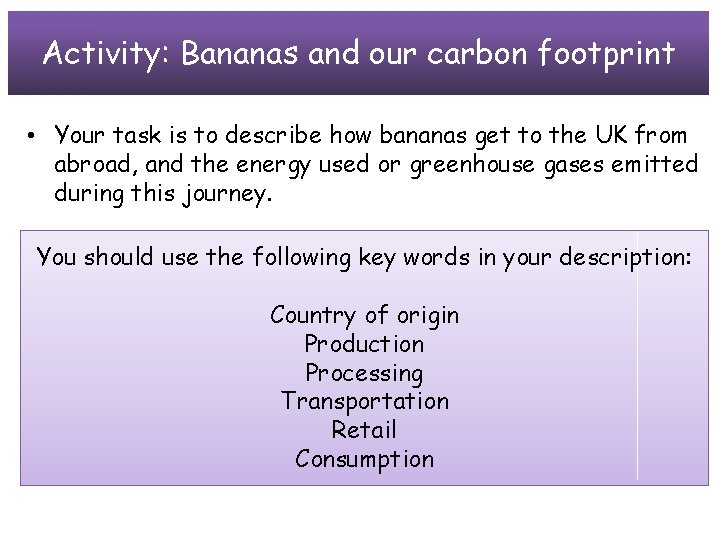 Activity: Bananas and our carbon footprint

• Your task is to describe how bananas get to the UK from abroad, and the energy used or greenhouse gases emitted during this journey.

You should use the following key words in your description:

Country of origin
Production
Processing
Transportation
Retail
Consumption